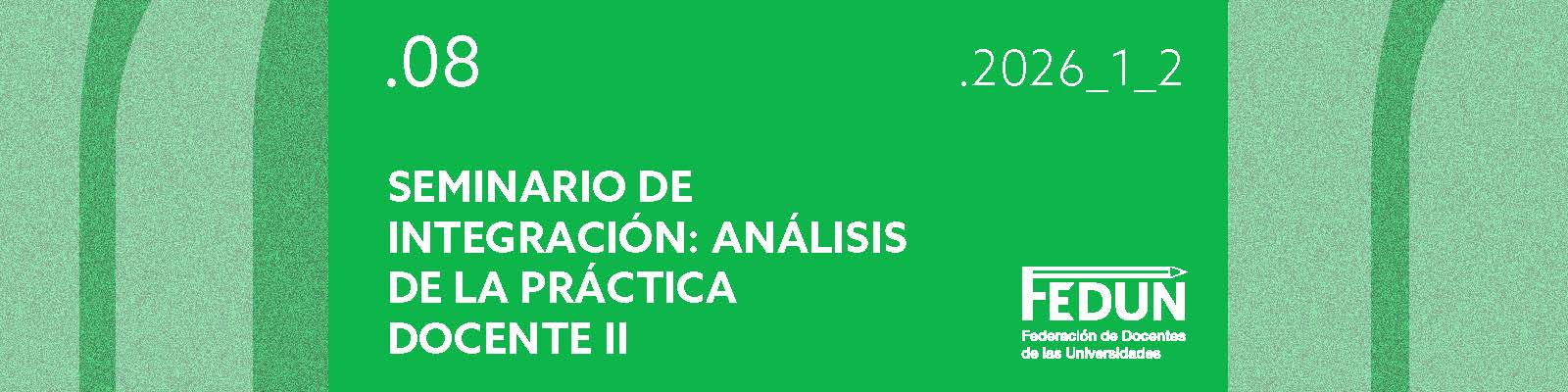 .08

.2026_1_2

SEMINARIO DE INTEGRACIÓN: ANÁLISIS DE LA PRÁCTICA DOCENTE II

FEDUN

Federación de Docentes de las Universidades